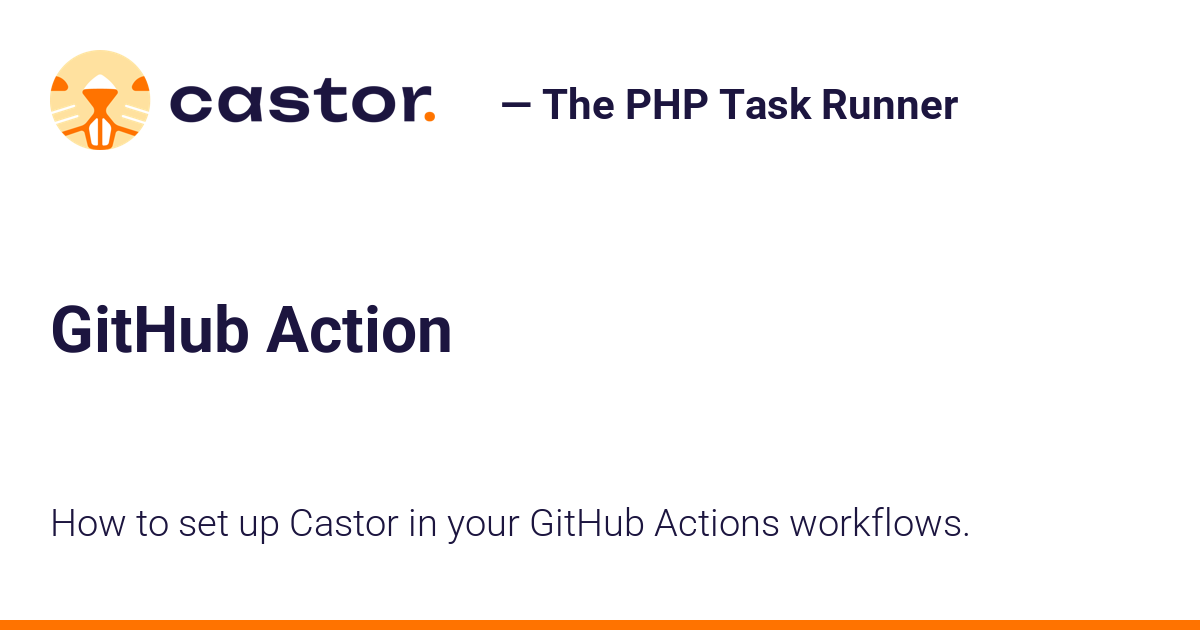 castor. — The PHP Task Runner

GitHub Action

How to set up Castor in your GitHub Actions workflows.